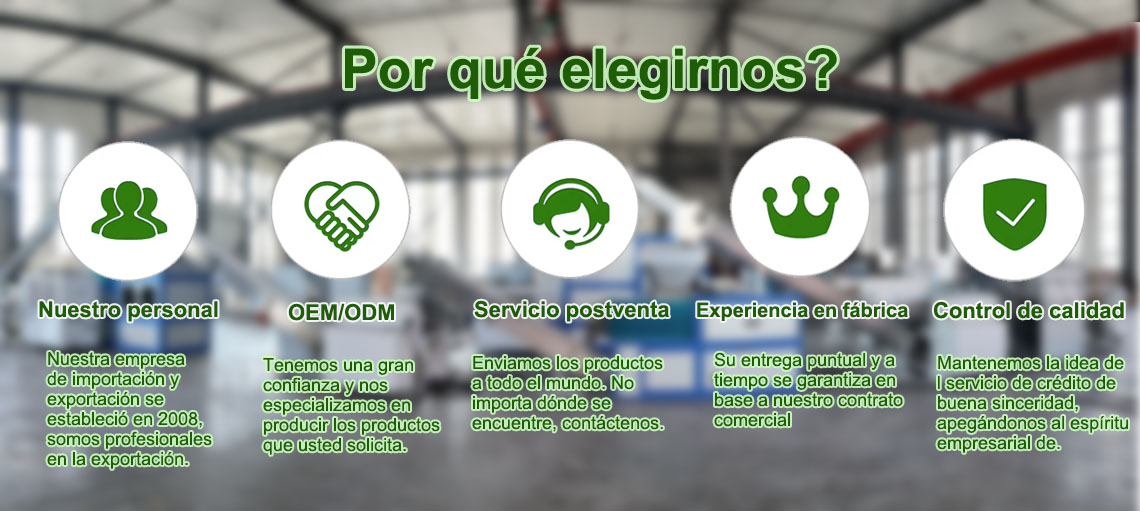 Por qué elegirnos?

Nuestro personal

Nuestra empresa de importación y exportación se estableció en 2008, somos profesionales en la exportación.

OEM/ODM

Tenemos una gran confianza y nos especializamos en producir los productos que usted solicita.

Servicio postventa

Enviamos los productos a todo el mundo. No importa dónde se encuentre, contáctenos.

Experiencia en fábrica

Su entrega puntual y a tiempo se garantiza en base a nuestro contrato comercial

Control de calidad

Mantenemos la idea de l servicio de crédito de buena sinceridad, apegándonos al espíritu empresarial de.